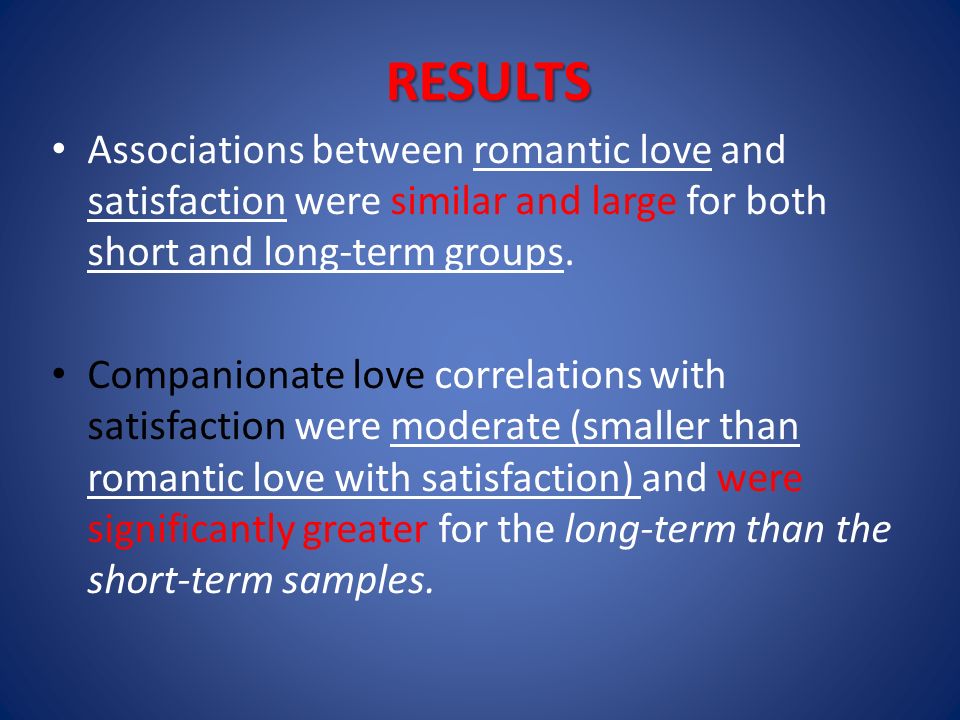 RESULTS

• Associations between romantic love and satisfaction were similar and large for both short and long-term groups.

• Companionate love correlations with satisfaction were moderate (smaller than romantic love with satisfaction) and were significantly greater for the long-term than the short-term samples.